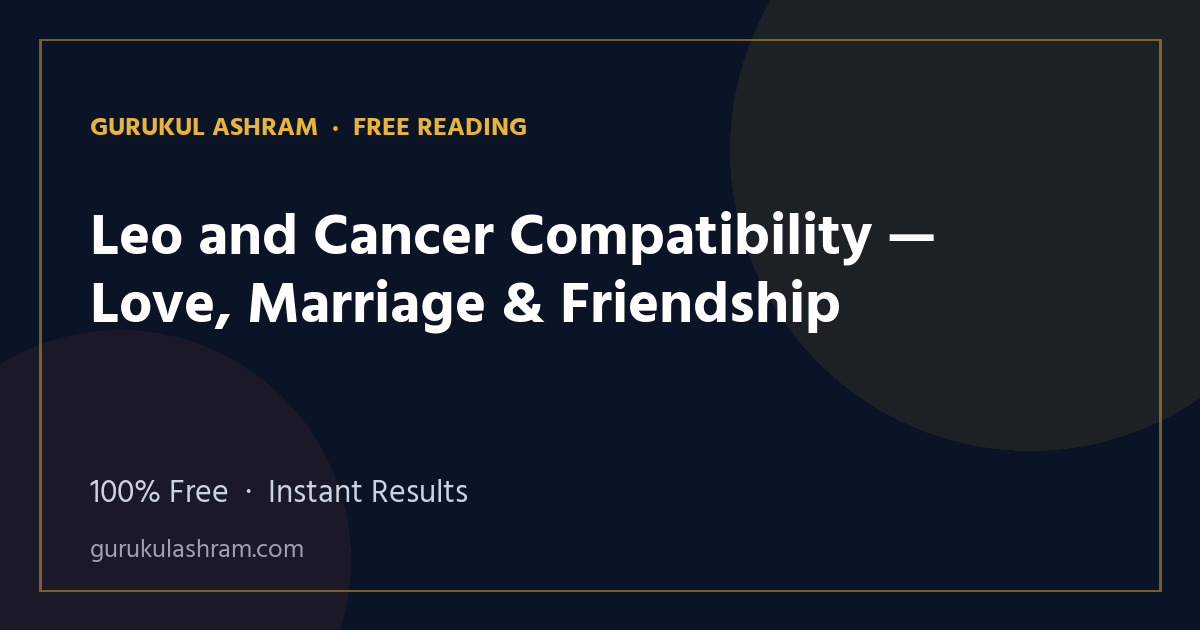 GURUKUL ASHRAM · FREE READING

Leo and Cancer Compatibility — Love, Marriage & Friendship

100% Free · Instant Results

gurukulashram.com